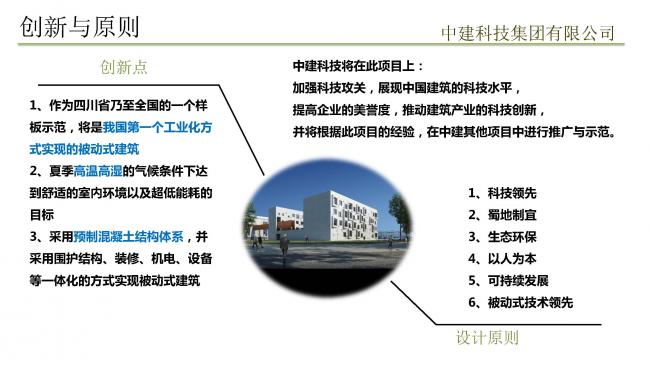 创新与原则

中建科技集团有限公司

创新点

1、作为四川省乃至全国的一个样板示范，将是我国第一个工业化方式实现的被动式建筑
2、夏季高温高湿的气候条件下达到舒适的室内环境以及超低能耗的目标
3、采用预制混凝土结构体系，并采用围护结构、装修、机电、设备等一体化的方式实现被动式建筑

中建科技将在此项目上：
加强科技攻关，展现中国建筑的科技水平，
提高企业的美誉度，推动建筑产业的科技创新，
并将根据此项目的经验，在中建其他项目中进行推广与示范。

1、科技领先
2、蜀地制宜
3、生态环保
4、以人为本
5、可持续发展
6、被动式技术领先

设计原则